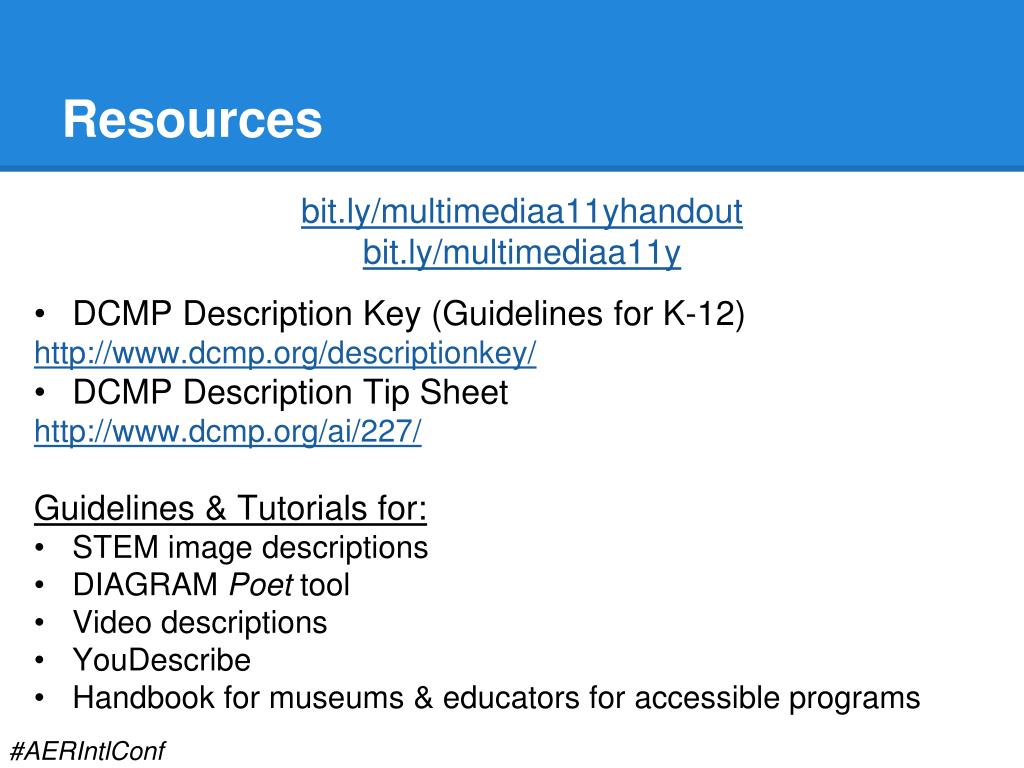 Resources

bit.ly/multimediaa11yhandout
bit.ly/multimediaa11y

• DCMP Description Key (Guidelines for K-12)
http://www.dcmp.org/descriptionkey/
• DCMP Description Tip Sheet
http://www.dcmp.org/ai/227/

Guidelines & Tutorials for:
• STEM image descriptions
• DIAGRAM Poet tool
• Video descriptions
• YouDescribe
• Handbook for museums & educators for accessible programs

#AERIntlConf